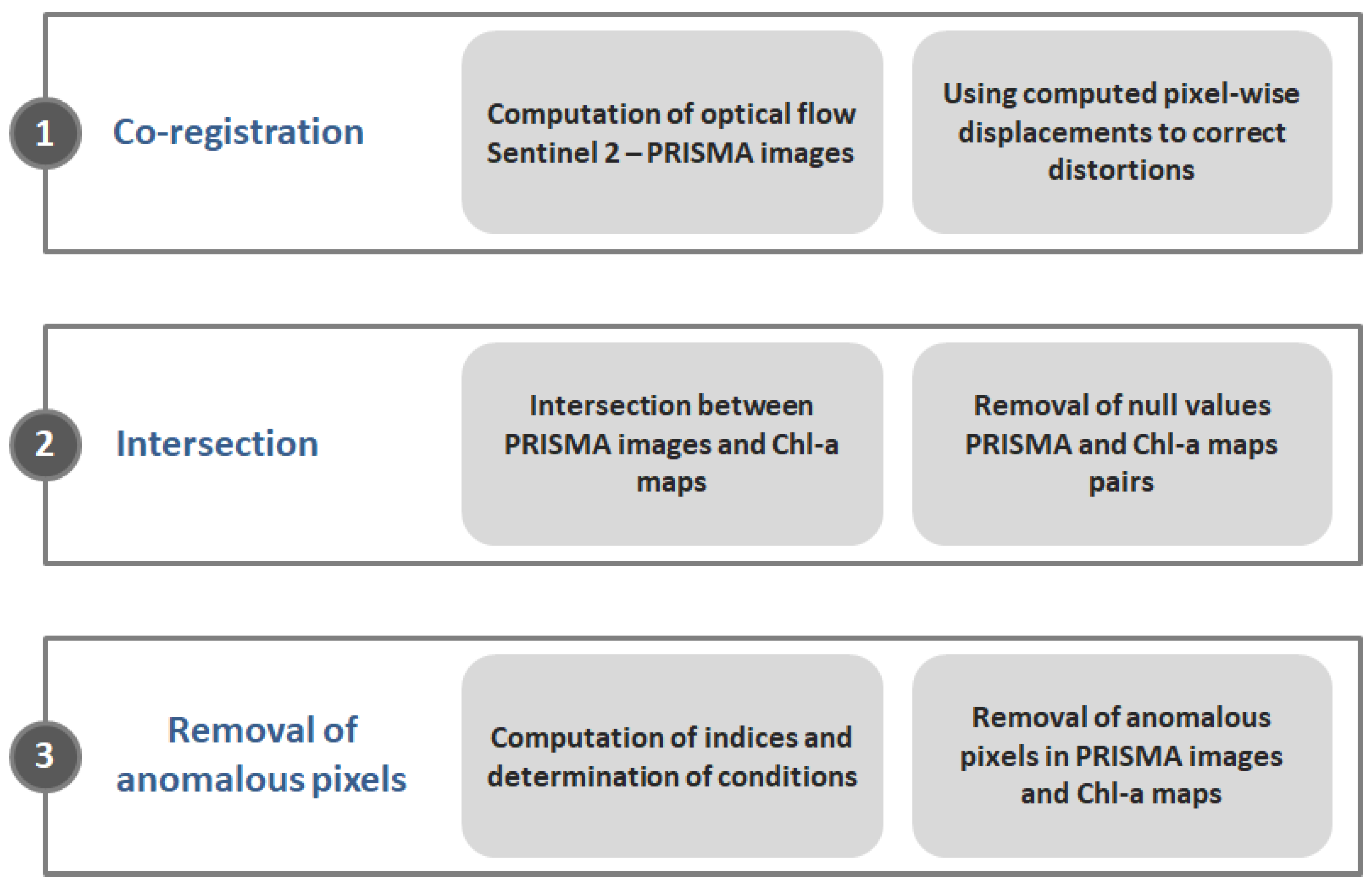 1

Co-registration

Computation of optical flow Sentinel 2 – PRISMA images

Using computed pixel-wise displacements to correct distortions

2

Intersection

Intersection between PRISMA images and Chl-a maps

Removal of null values PRISMA and Chl-a maps pairs

3

Removal of anomalous pixels

Computation of indices and determination of conditions

Removal of anomalous pixels in PRISMA images and Chl-a maps